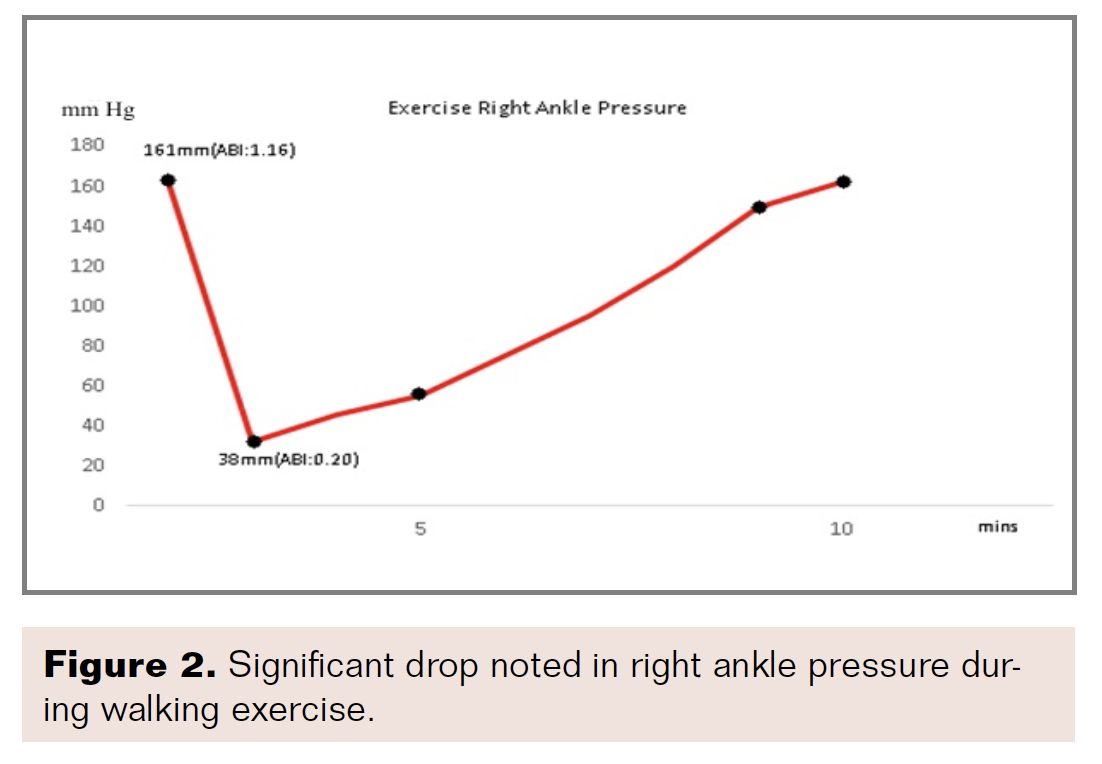 mm Hg

Exercise Right Ankle Pressure

180
160
140
120
100
80
60
40
20
0

161mm(ABI:1.16)

38mm(ABI:0.20)

5

10

mins

**Figure 2.** Significant drop noted in right ankle pressure during walking exercise.